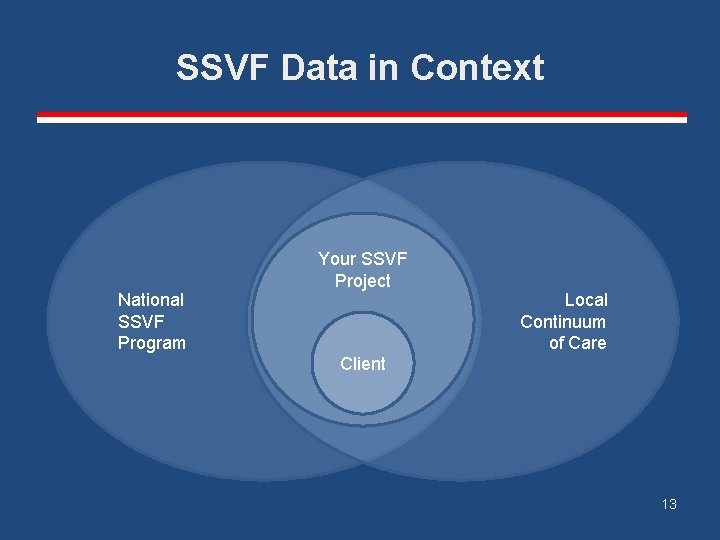 SSVF Data in Context

National SSVF Program

Your SSVF Project

Client

Local Continuum of Care

13